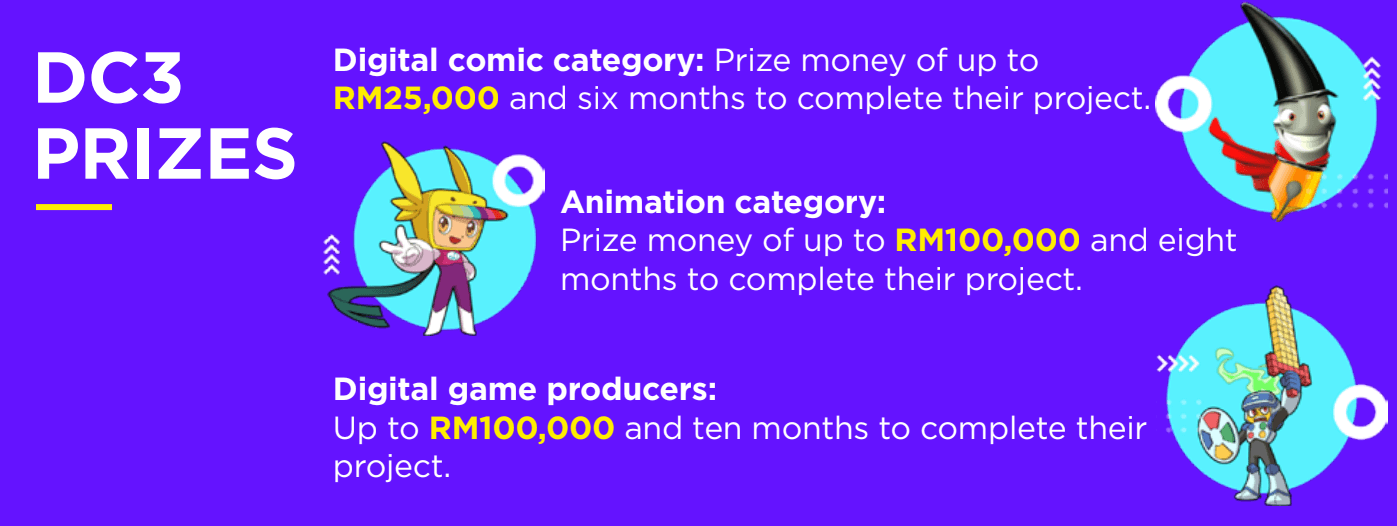 DC3 PRIZES

Digital comic category: Prize money of up to RM25,000 and six months to complete their project.

Animation category:
Prize money of up to RM100,000 and eight months to complete their project.

Digital game producers:
Up to RM100,000 and ten months to complete their project.